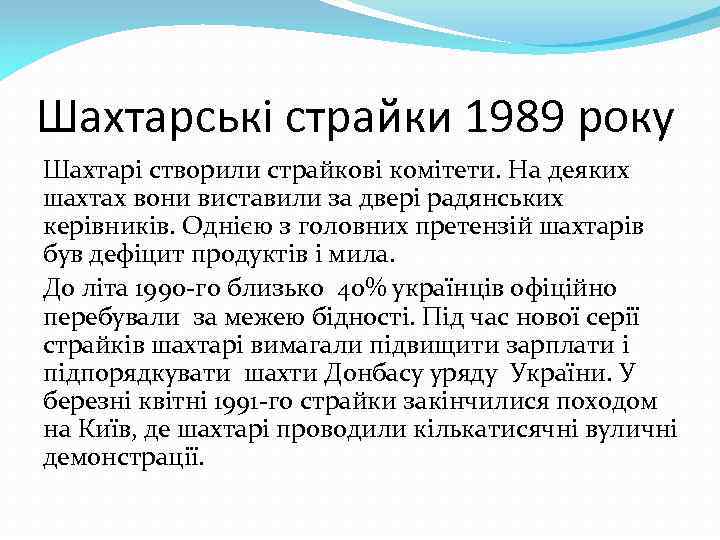 Шахтарські страйки 1989 року

Шахтарі створили страйкові комітети. На деяких шахтах вони виставили за двері радянських керівників. Однією з головних претензій шахтарів був дефіцит продуктів і мила.

До літа 1990-го близько 40% українців офіційно перебували за межею бідності. Під час нової серії страйків шахтарі вимагали підвищити зарплати і підпорядкувати шахти Донбасу уряду України. У березні квітні 1991-го страйки закінчилися походом на Київ, де шахтарі проводили кількатисячні вуличні демонстрації.